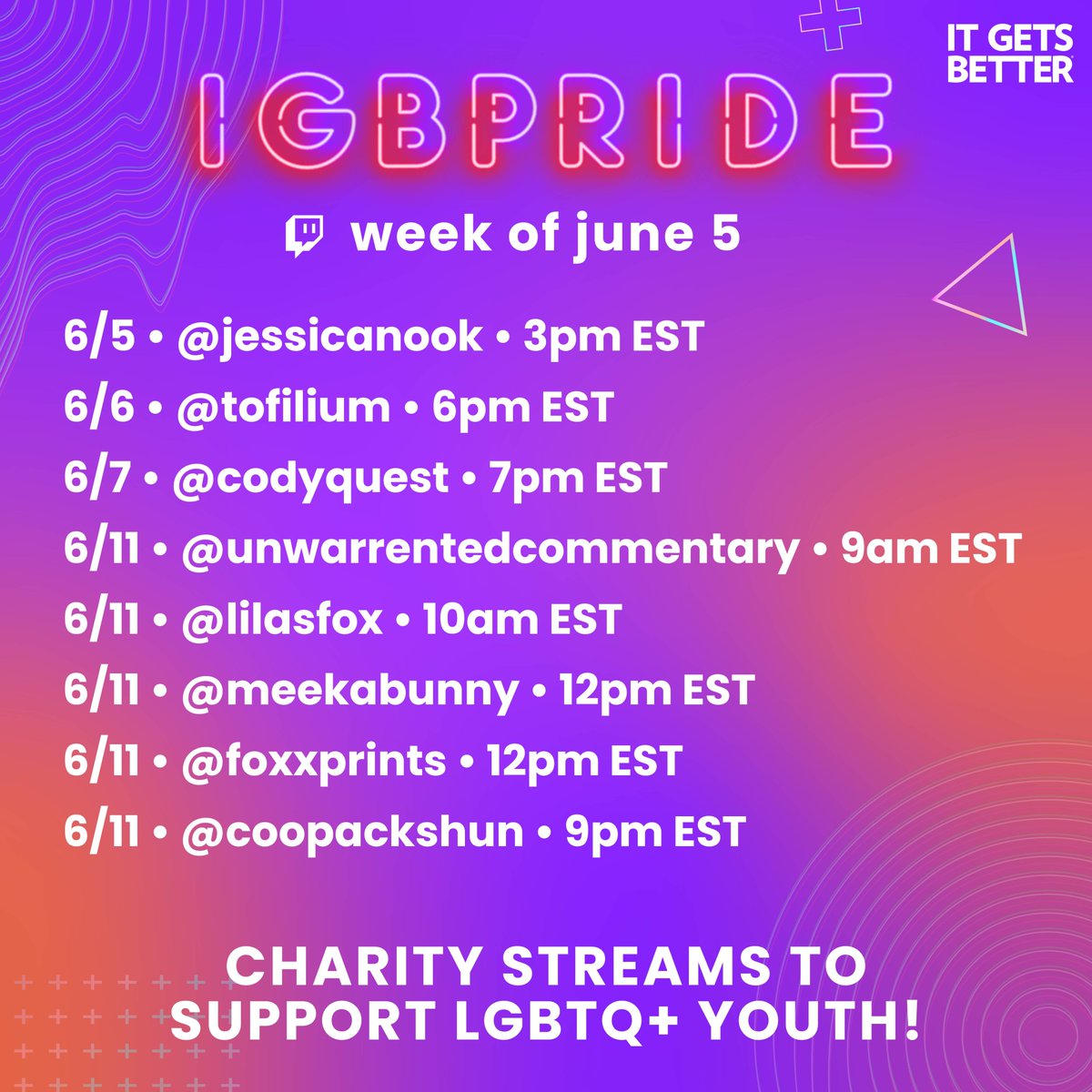 IT GETS BETTER

IGBPRIDE

week of june 5

6/5 • @jessicanook • 3pm EST
6/6 • @tofilium • 6pm EST
6/7 • @codyquest • 7pm EST
6/11 • @unwarrentedcommentary • 9am EST
6/11 • @lilasfox • 10am EST
6/11 • @meekabunny • 12pm EST
6/11 • @foxxprints • 12pm EST
6/11 • @coopackshun • 9pm EST

CHARITY STREAMS TO SUPPORT LGBTQ+ YOUTH!